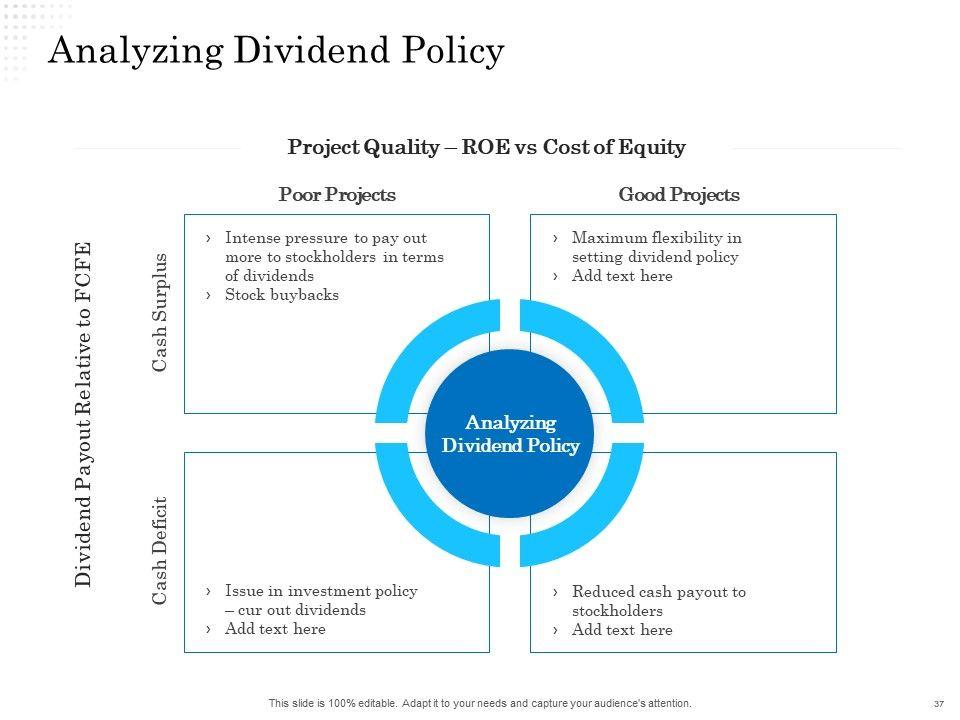 Analyzing Dividend Policy

Project Quality – ROE vs Cost of Equity

Dividend Payout Relative to FCFE

Poor Projects

Good Projects

Cash Surplus

› Intense pressure to pay out more to stockholders in terms of dividends
› Stock buybacks

› Maximum flexibility in setting dividend policy
› Add text here

Analyzing Dividend Policy

Cash Deficit

› Issue in investment policy – cur out dividends
› Add text here

› Reduced cash payout to stockholders
› Add text here

This slide is 100% editable. Adapt it to your needs and capture your audience's attention.

37